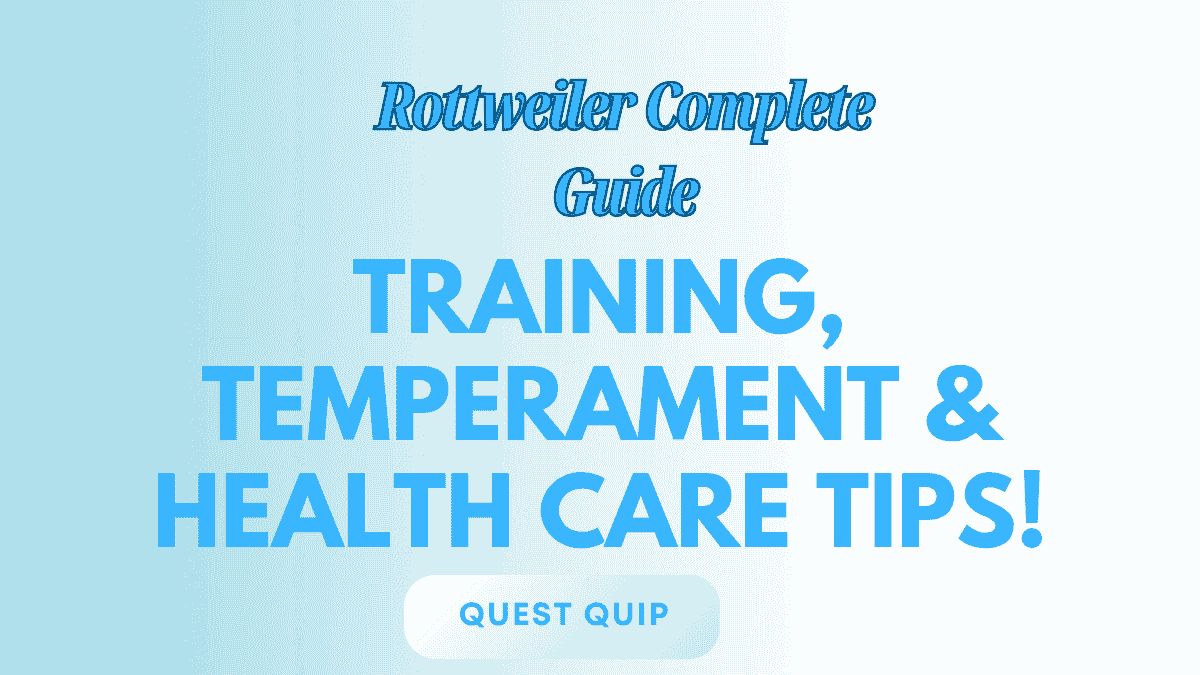 Rottweiler Complete Guide

TRAINING, TEMPERAMENT & HEALTH CARE TIPS!

QUEST QUIP